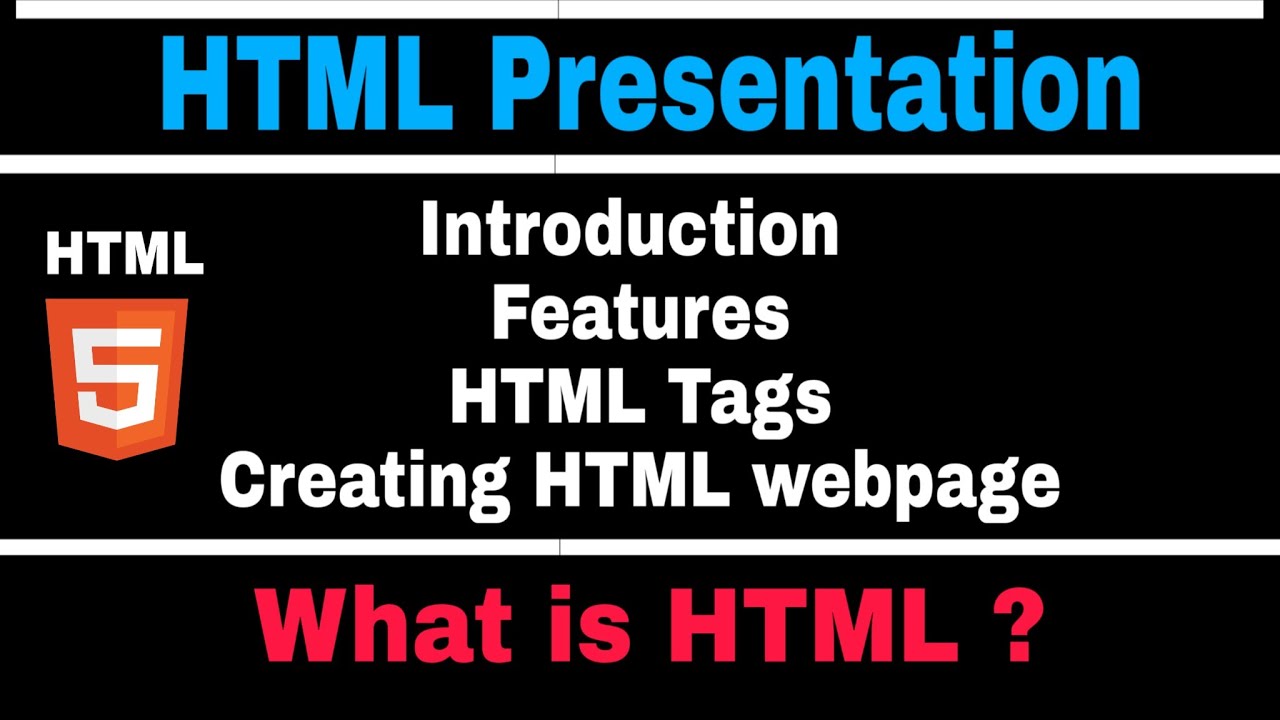 HTML Presentation

HTML
5

Introduction
Features
HTML Tags
Creating HTML webpage

What is HTML ?